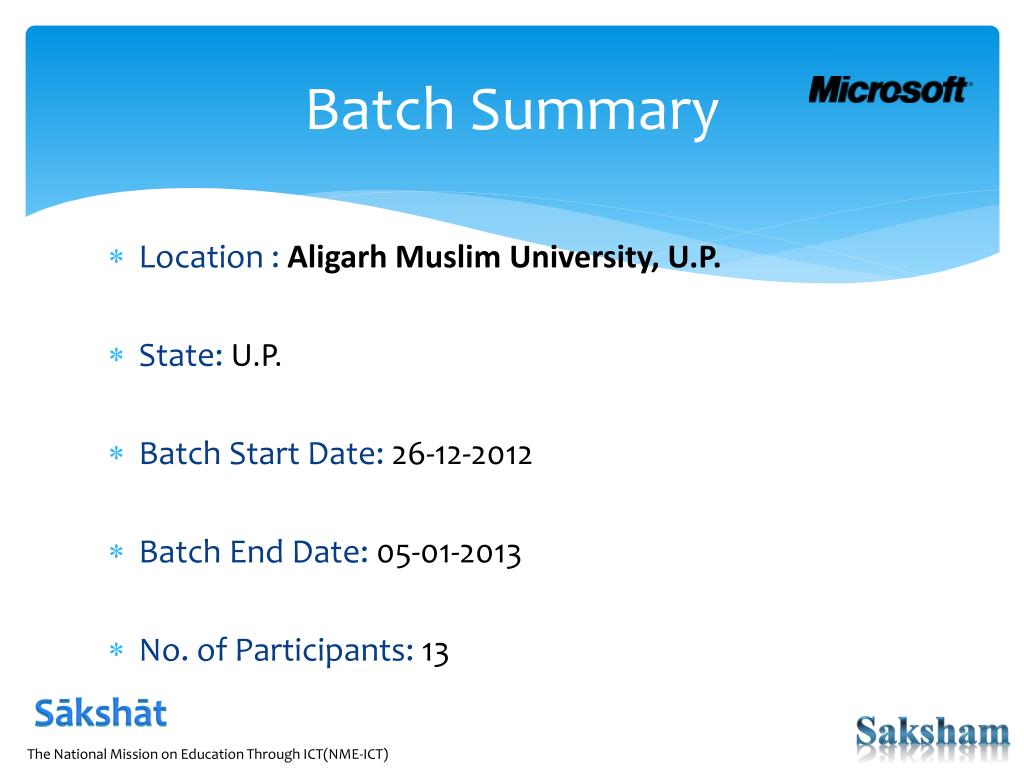 Batch Summary

Microsoft

∗ Location : Aligarh Muslim University, U.P.

∗ State: U.P.

∗ Batch Start Date: 26-12-2012

∗ Batch End Date: 05-01-2013

∗ No. of Participants: 13

Sākshāt

The National Mission on Education Through ICT(NME-ICT)

Saksham